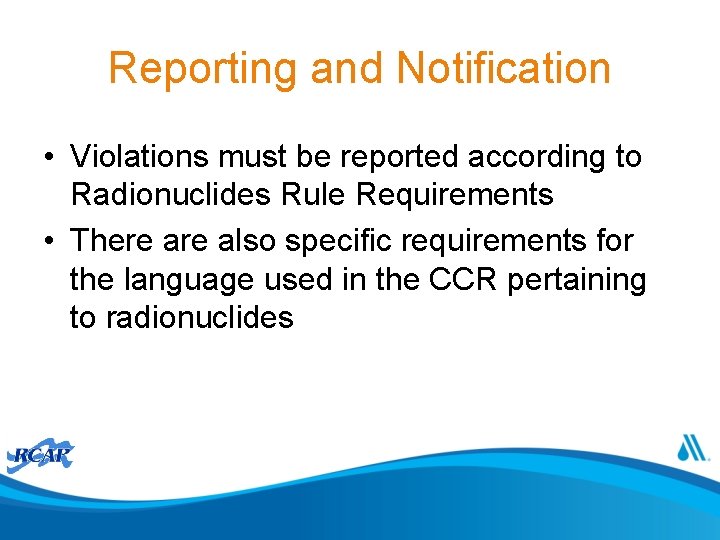 Reporting and Notification

• Violations must be reported according to Radionuclides Rule Requirements

• There are also specific requirements for the language used in the CCR pertaining to radionuclides

RCAP